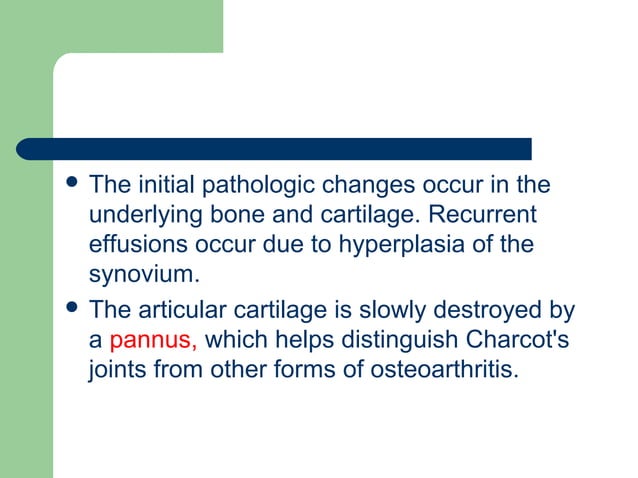 - The initial pathologic changes occur in the underlying bone and cartilage. Recurrent effusions occur due to hyperplasia of the synovium.
- The articular cartilage is slowly destroyed by a pannus, which helps distinguish Charcot's joints from other forms of osteoarthritis.